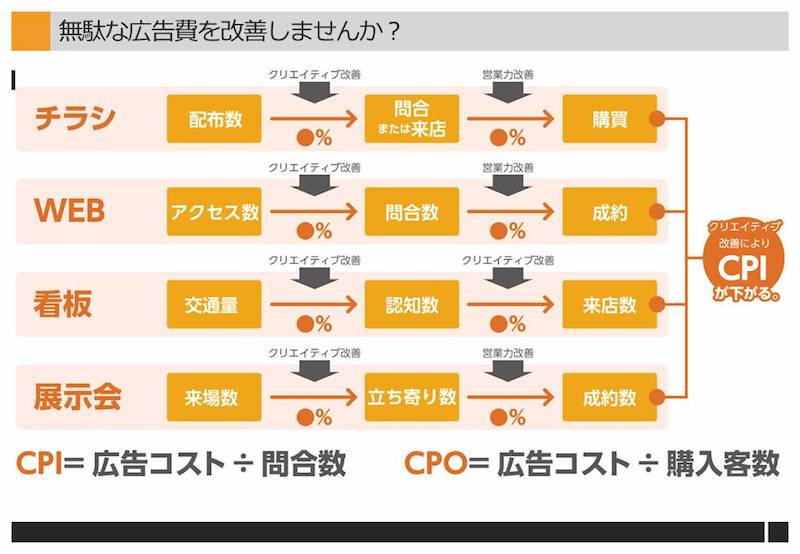 無駄な広告費を改善しませんか？

チラシ
配布数
クリエイティブ改善
●%
問合
または来店
営業力改善
●%
購買

WEB
アクセス数
クリエイティブ改善
●%
問合数
営業力改善
●%
成約

看板
交通量
クリエイティブ改善
●%
認知数
クリエイティブ改善
●%
来店数

展示会
来場数
クリエイティブ改善
●%
立ち寄り数
営業力改善
●%
成約数

クリエイティブ改善により
CPI
が下がる。

CPI= 広告コスト ÷ 問合数
CPO= 広告コスト ÷ 購入客数